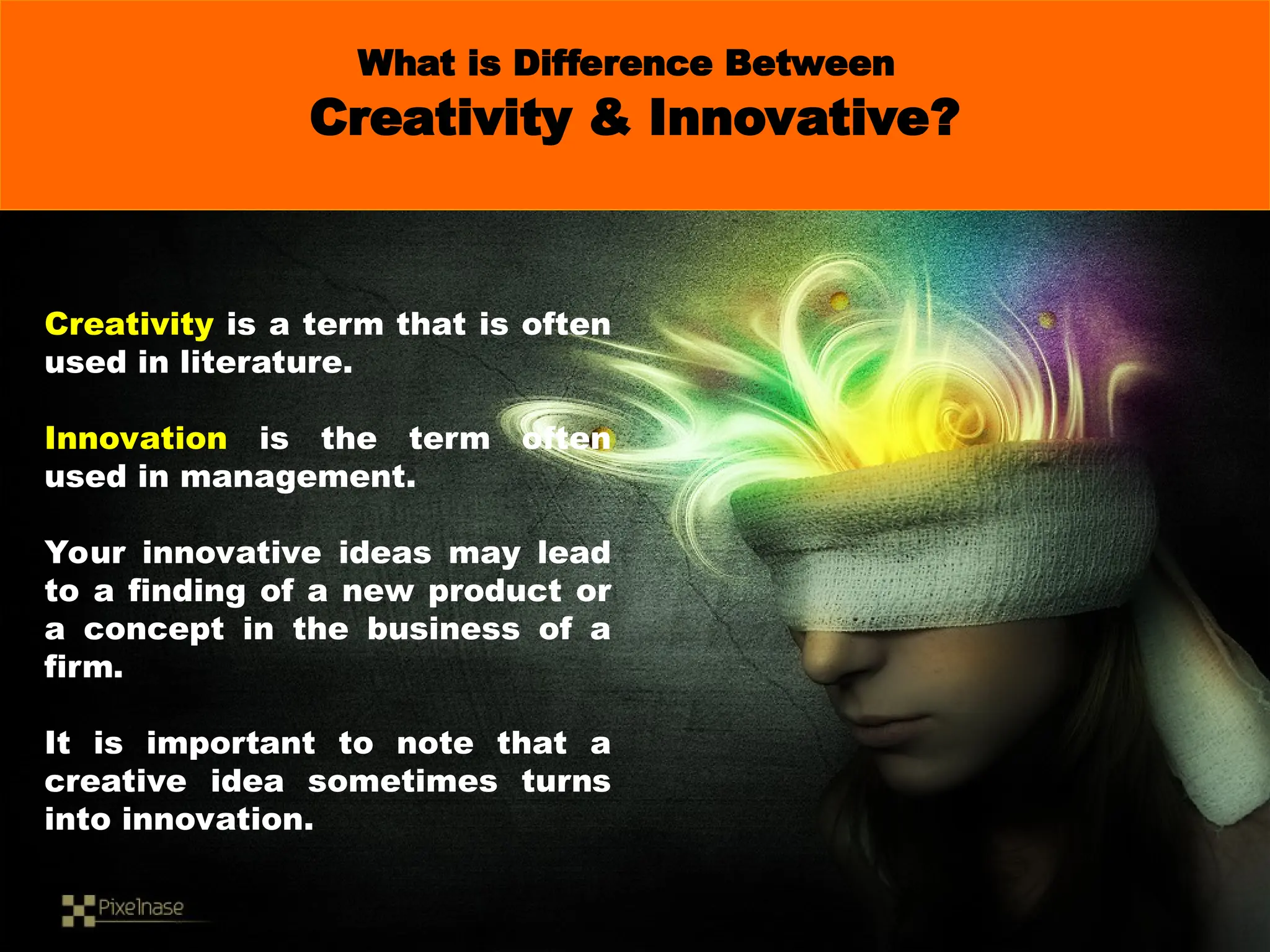 What is Difference Between
Creativity & Innovative?

Creativity is a term that is often used in literature.

Innovation is the term often used in management.

Your innovative ideas may lead to a finding of a new product or a concept in the business of a firm.

It is important to note that a creative idea sometimes turns into innovation.

Pixelnase